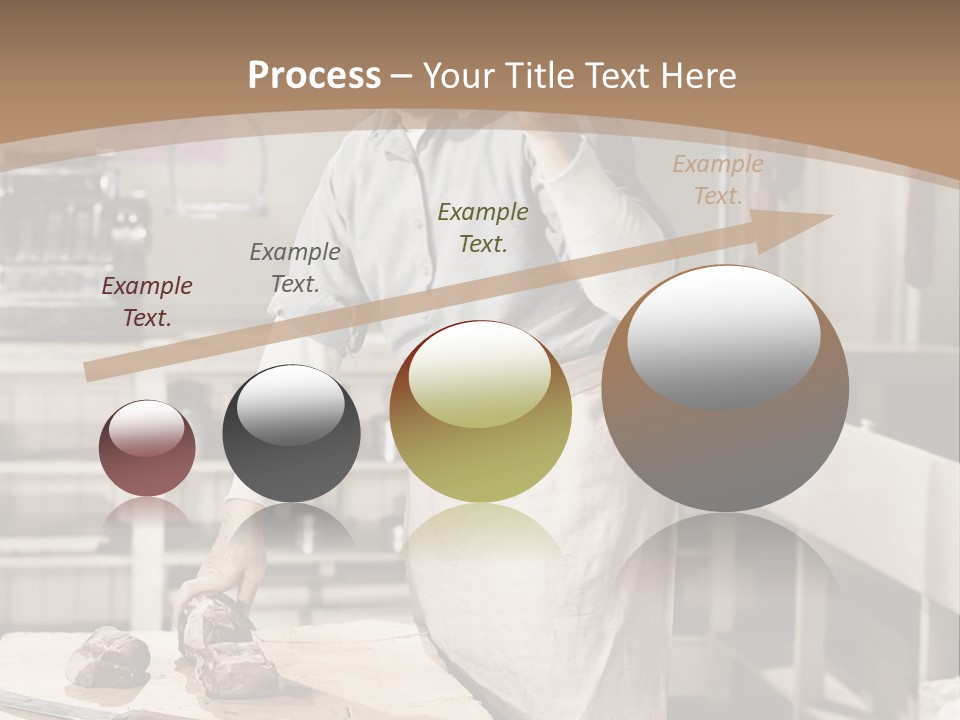 Process – Your Title Text Here

Example Text.

Example Text.

Example Text.

Example Text.